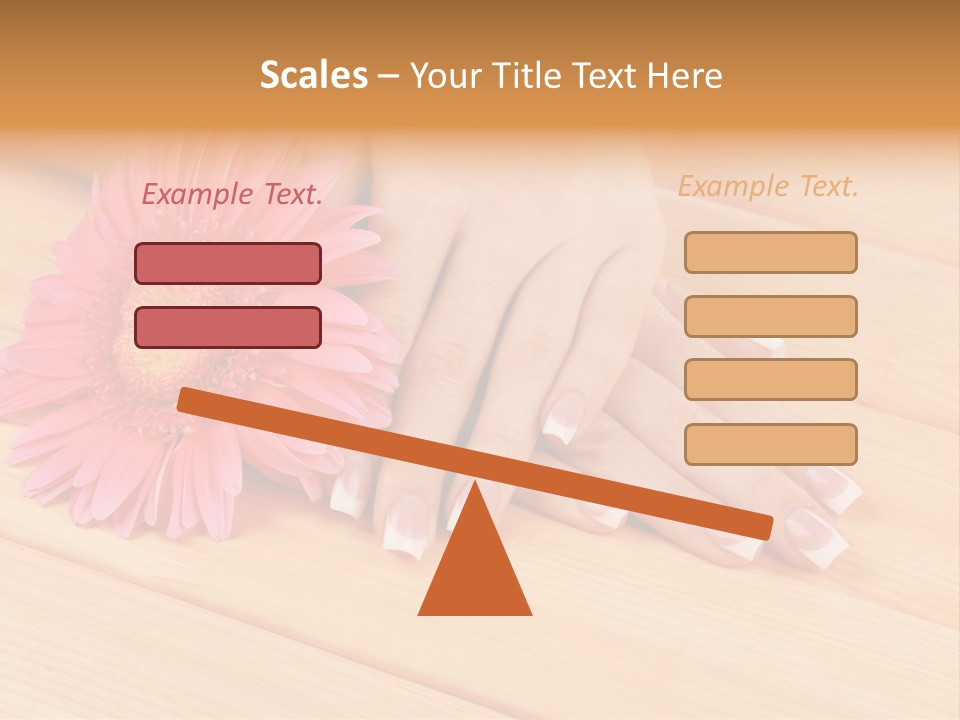 Scales – Your Title Text Here

Example Text.

Example Text.